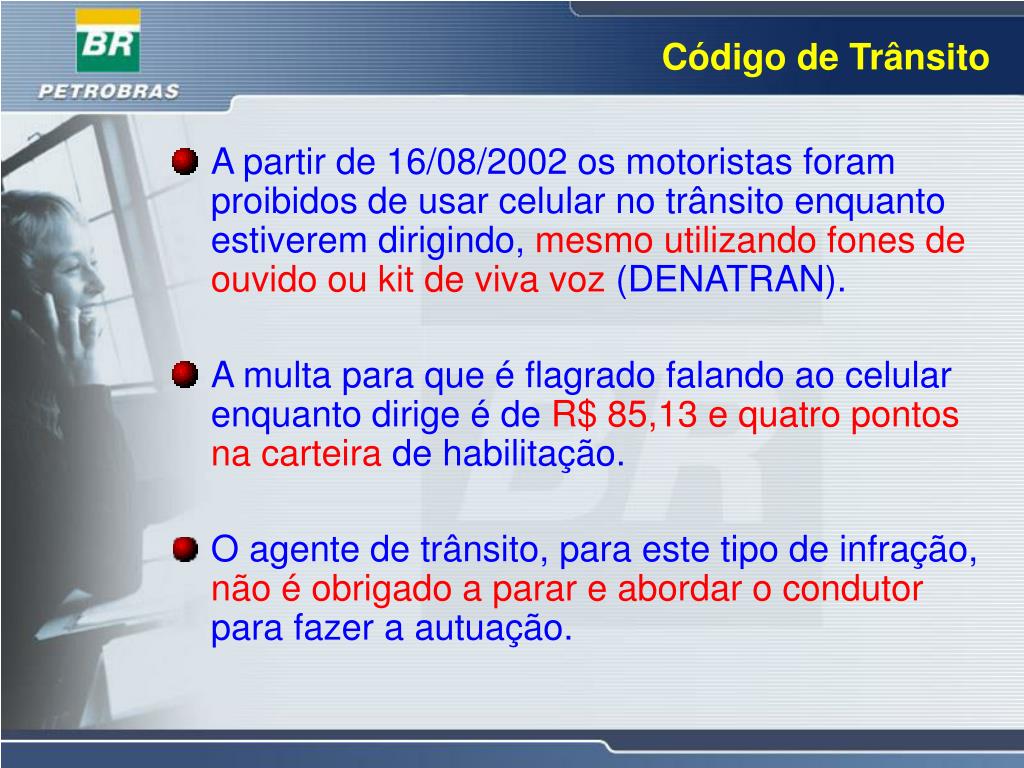 BR
PETROBRAS

Código de Trânsito

A partir de 16/08/2002 os motoristas foram proibidos de usar celular no trânsito enquanto estiverem dirigindo, mesmo utilizando fones de ouvido ou kit de viva voz (DENATRAN).

A multa para que é flagrado falando ao celular enquanto dirige é de R$ 85,13 e quatro pontos na carteira de habilitação.

O agente de trânsito, para este tipo de infração, não é obrigado a parar e abordar o condutor para fazer a autuação.